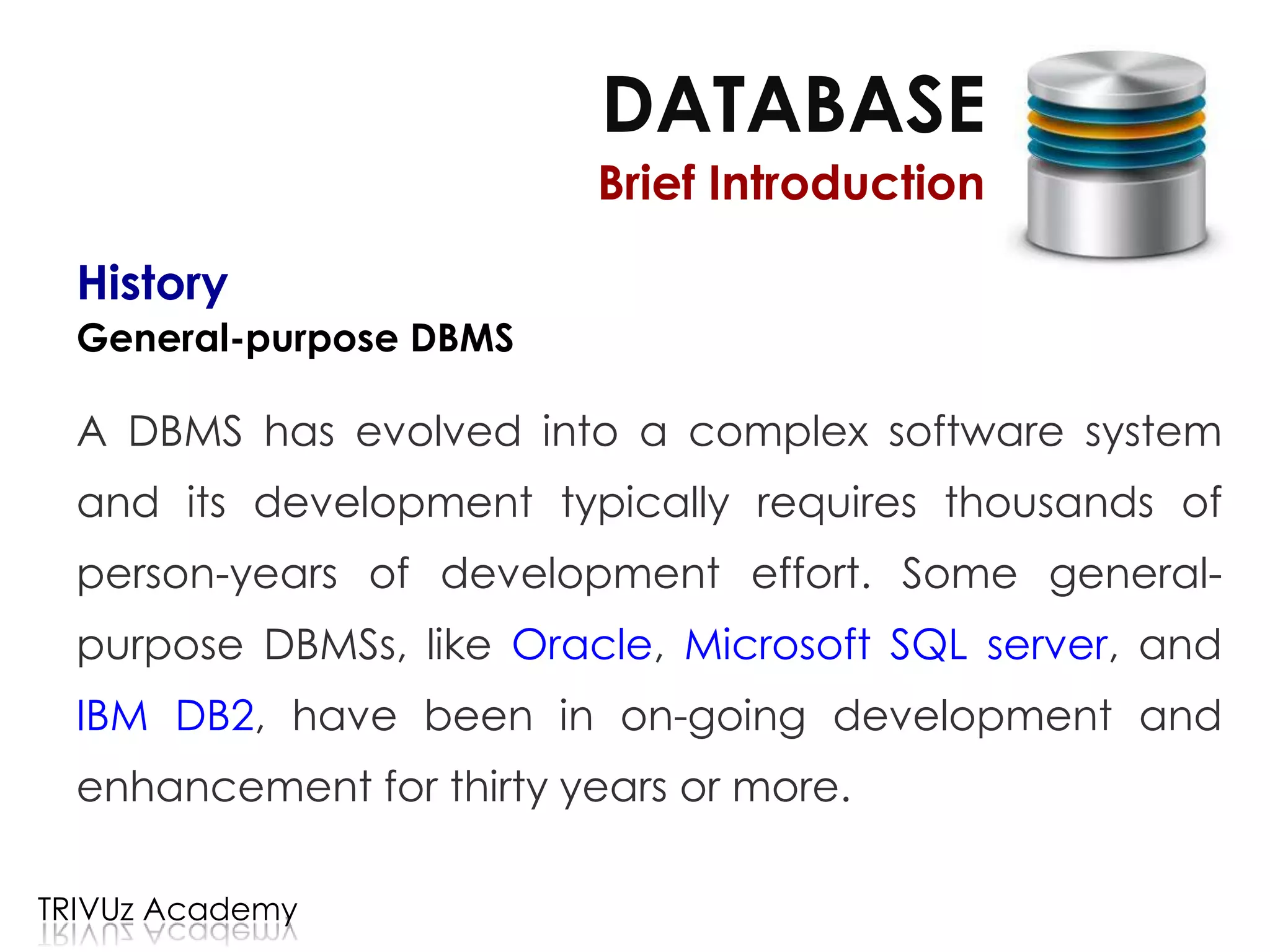 DATABASE
Brief Introduction

History
General-purpose DBMS

A DBMS has evolved into a complex software system and its development typically requires thousands of person-years of development effort. Some general-purpose DBMSs, like Oracle, Microsoft SQL server, and IBM DB2, have been in on-going development and enhancement for thirty years or more.

TRIVUz Academy